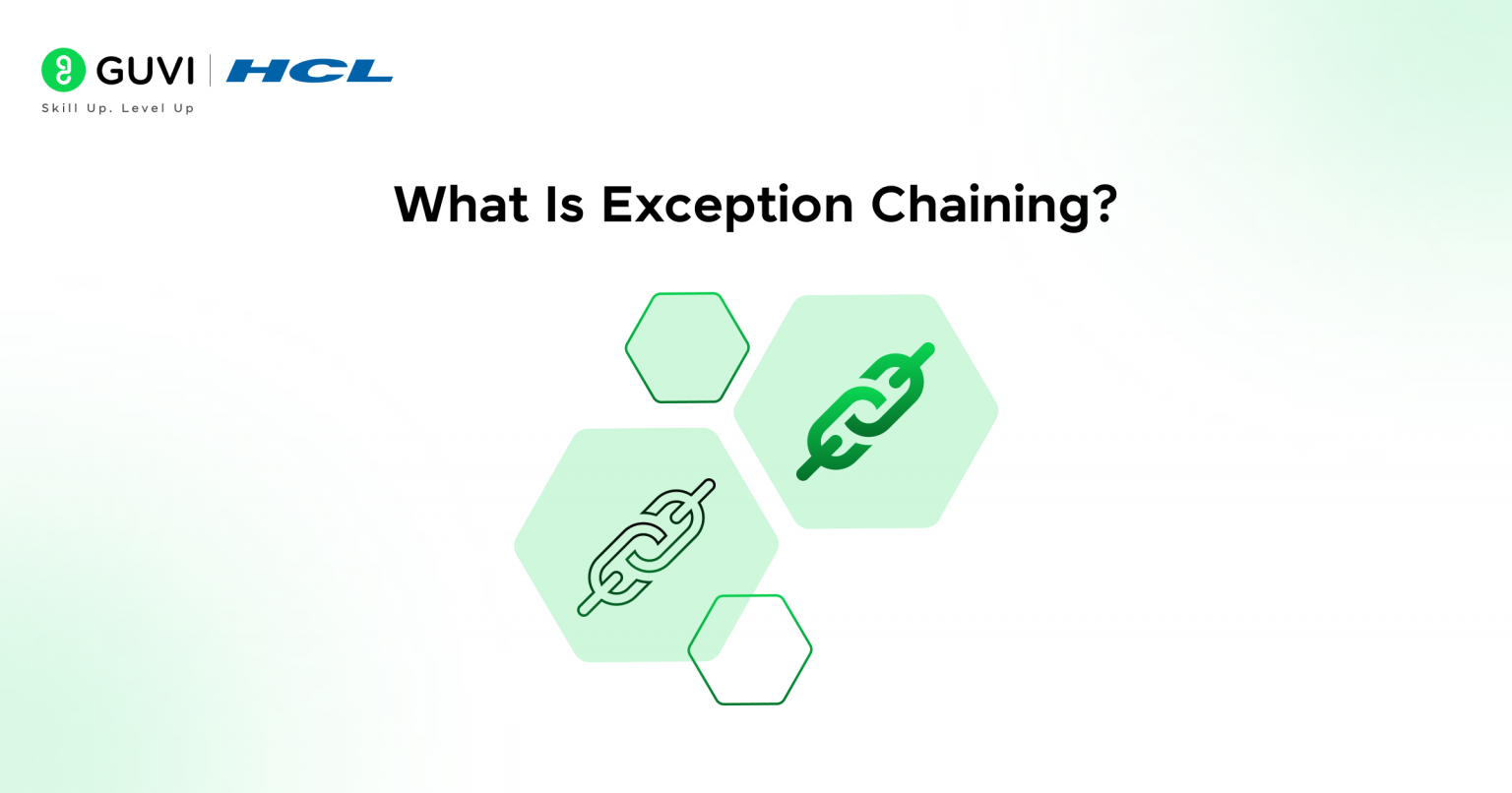 GUVI | HCL
Skill Up. Level Up

What Is Exception Chaining?